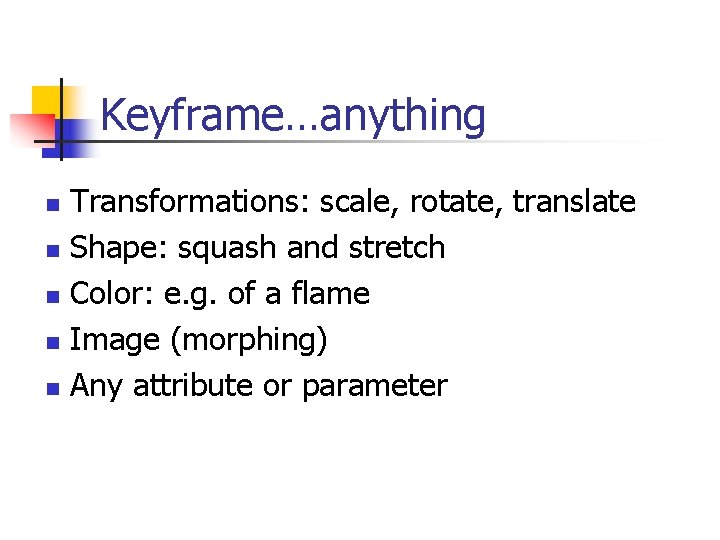 Keyframe…anything

- Transformations: scale, rotate, translate
- Shape: squash and stretch
- Color: e.g. of a flame
- Image (morphing)
- Any attribute or parameter